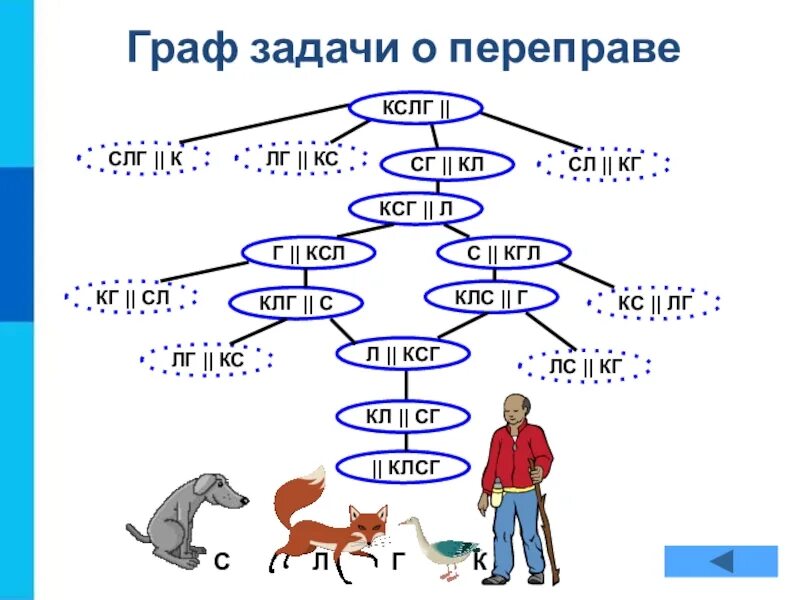 Граф задачи о переправе

КСЛГ ||

СЛГ || К

ЛГ || КС

СГ || КЛ

СЛ || КГ

КСГ || Л

Г || КСЛ

С || КГЛ

КГ || СЛ

КЛГ || С

КЛС || Г

КС || ЛГ

ЛГ || КС

Л || КСГ

ЛС || КГ

КЛ || СГ

|| КЛСГ

С Л Г К